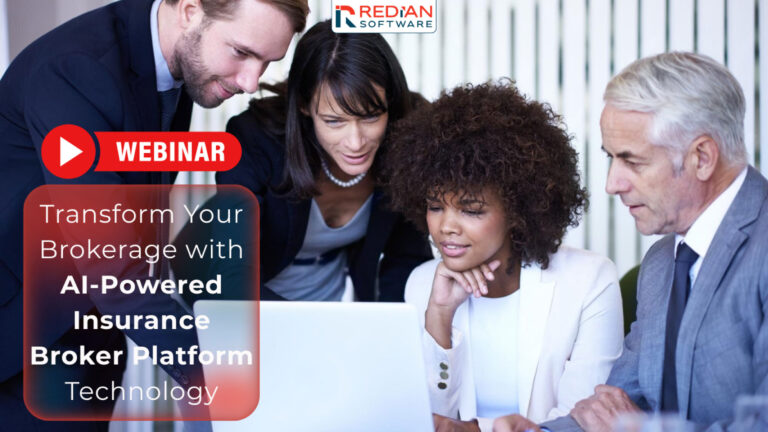 REDIAN SOFTWARE

WEBINAR

Transform Your Brokerage with AI-Powered Insurance Broker Platform Technology